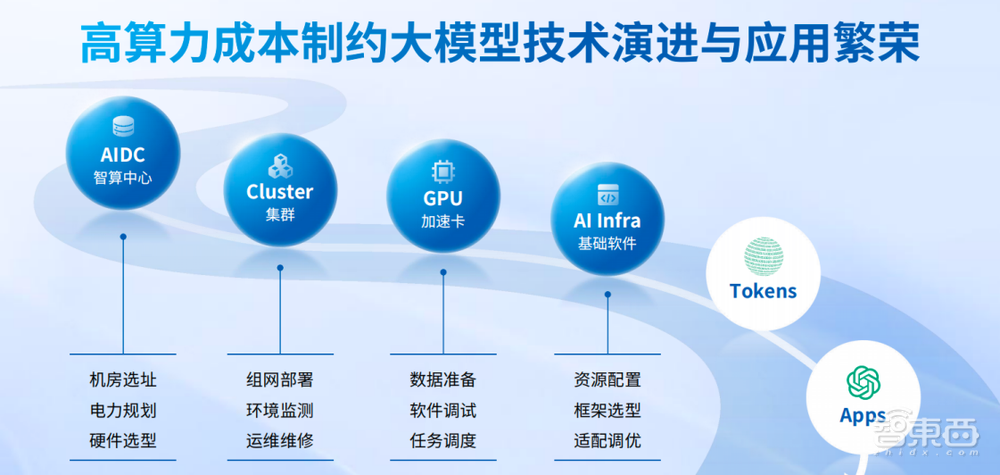 高算力成本制约大模型技术演进与应用繁荣

AIDC
智算中心

Cluster
集群

GPU
加速卡

AI Infra
基础软件

Tokens

Apps

机房选址
电力规划
硬件选型

组网部署
环境监测
运维维修

数据准备
软件调试
任务调度

资源配置
框架选型
适配调优

智東西
zhidx.com